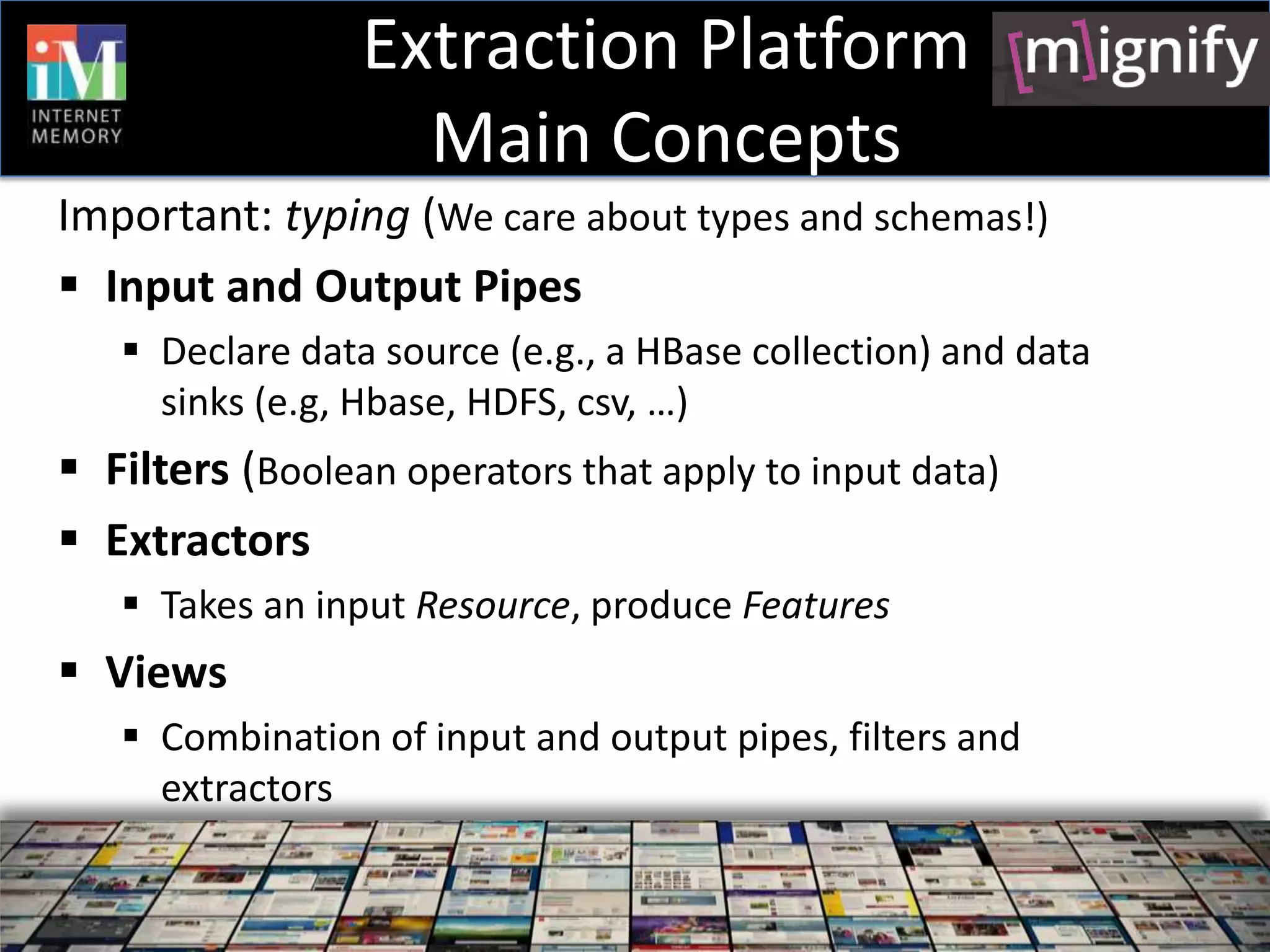 iM
INTERNET MEMORY

Extraction Platform
Main Concepts

[m]ignify

Important: typing (We care about types and schemas!)

▪ Input and Output Pipes
  ▪ Declare data source (e.g., a HBase collection) and data sinks (e.g, Hbase, HDFS, csv, …)
▪ Filters (Boolean operators that apply to input data)
▪ Extractors
  ▪ Takes an input Resource, produce Features
▪ Views
  ▪ Combination of input and output pipes, filters and extractors